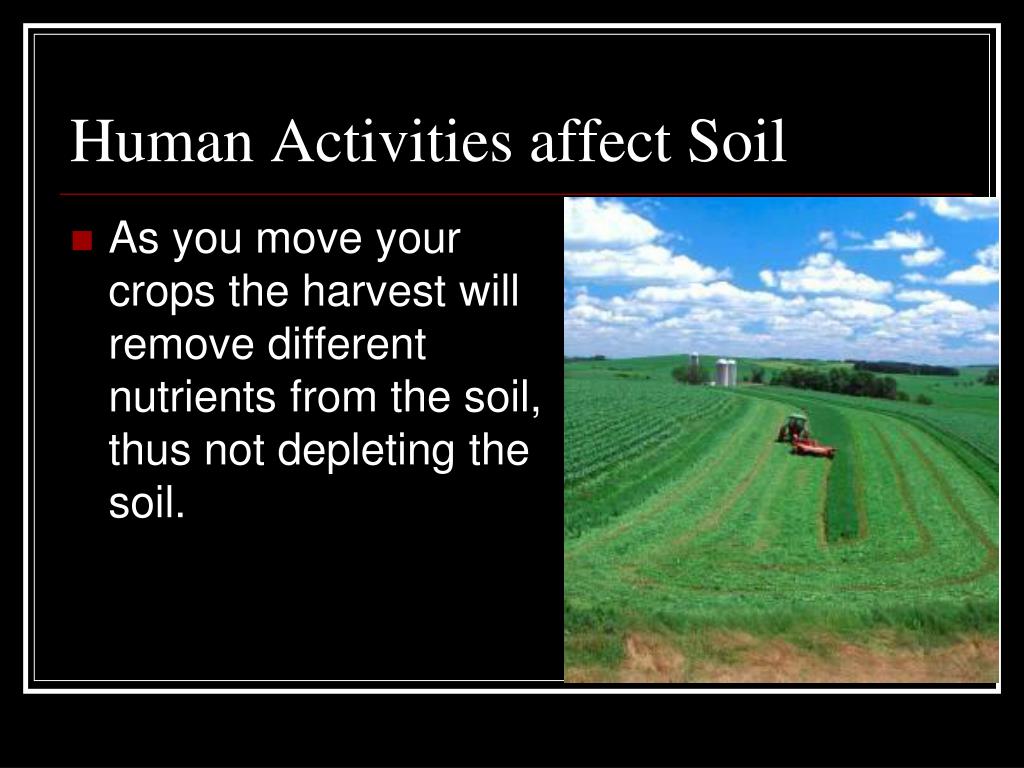 Human Activities affect Soil

As you move your crops the harvest will remove different nutrients from the soil, thus not depleting the soil.